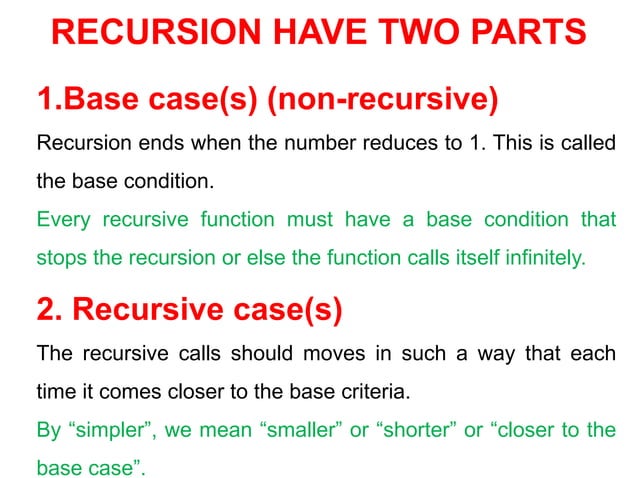 RECURSION HAVE TWO PARTS

1.Base case(s) (non-recursive)

Recursion ends when the number reduces to 1. This is called the base condition.

Every recursive function must have a base condition that stops the recursion or else the function calls itself infinitely.

2. Recursive case(s)

The recursive calls should moves in such a way that each time it comes closer to the base criteria.

By “simpler”, we mean “smaller” or “shorter” or “closer to the base case”.